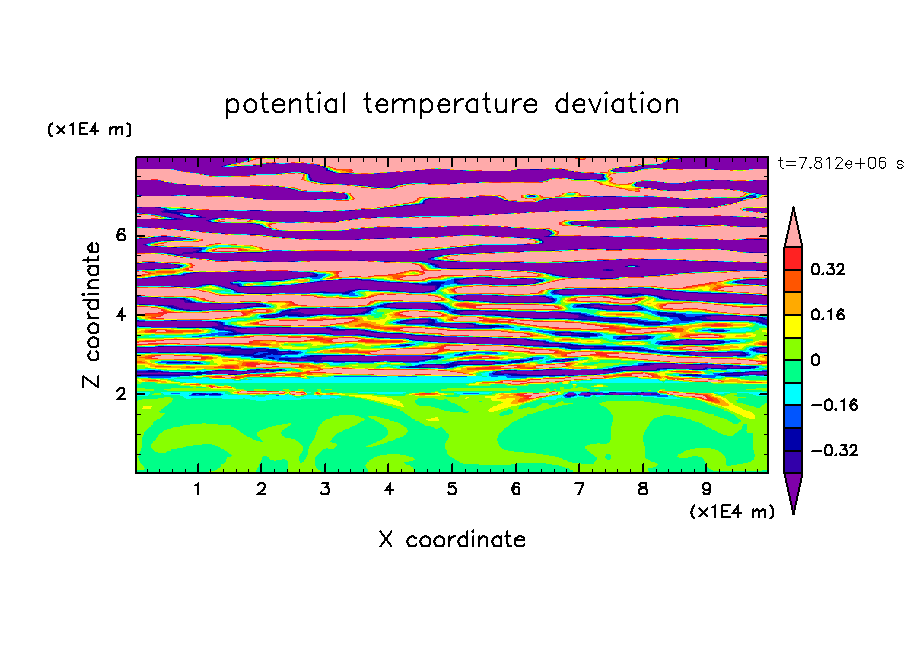 potential temperature deviation

(x1E4 m)

t=7.812e+06 s

Z coordinate

6
4
2

0.32
0.16
0
−0.16
−0.32

1 2 3 4 5 6 7 8 9

(x1E4 m)

X coordinate